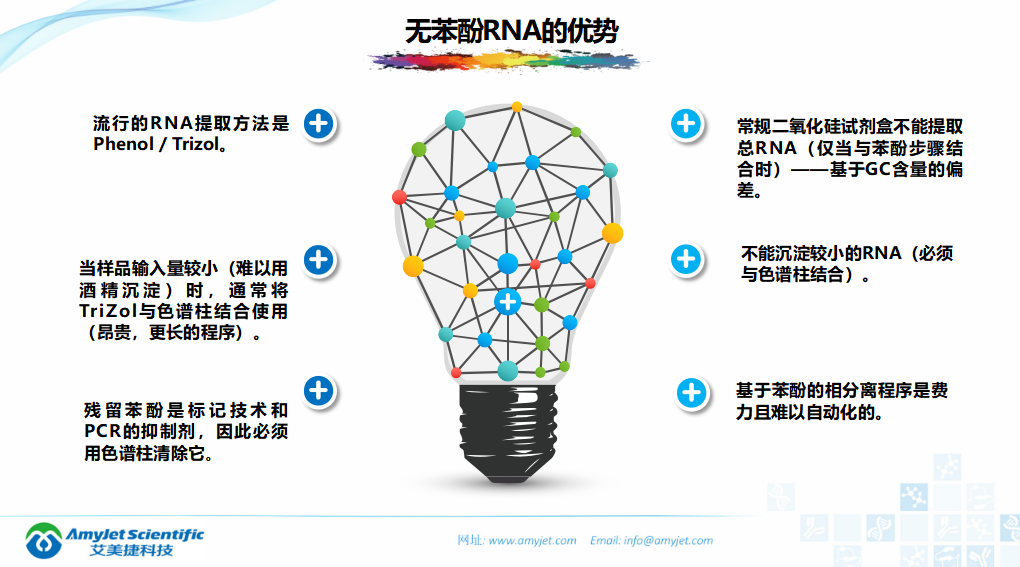 无苯酚RNA的优势

流行的RNA提取方法是Phenol / Trizol。

当样品输入量较小（难以用酒精沉淀）时，通常将TriZol与色谱柱结合使用（昂贵，更长的程序）。

残留苯酚是标记技术和PCR的抑制剂，因此必须用色谱柱清除它。

常规二氧化硅试剂盒不能提取总RNA（仅当与苯酚步骤结合时）——基于GC含量的偏差。

不能沉淀较小的RNA（必须与色谱柱结合）。

基于苯酚的相分离程序是费力且难以自动化的。

AmyJet Scientific
艾美捷科技

网址: www.amyjet.com Email: info@amyjet.com